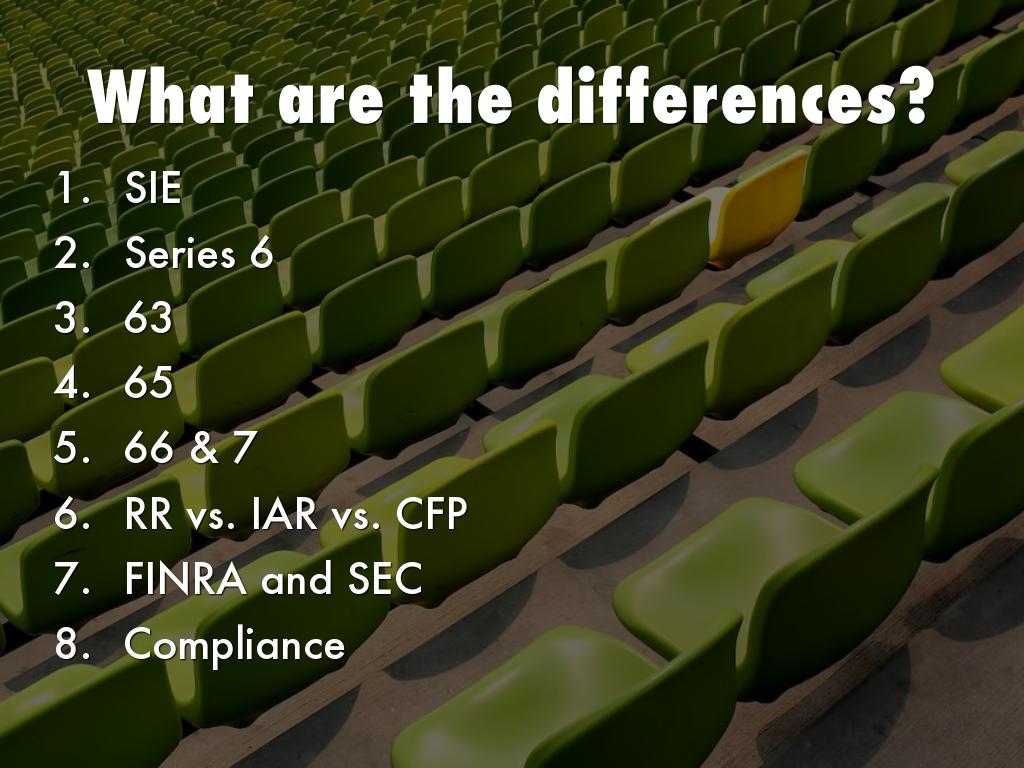 What are the differences?

1. SIE
2. Series 6
3. 63
4. 65
5. 66 & 7
6. RR vs. IAR vs. CFP
7. FINRA and SEC
8. Compliance